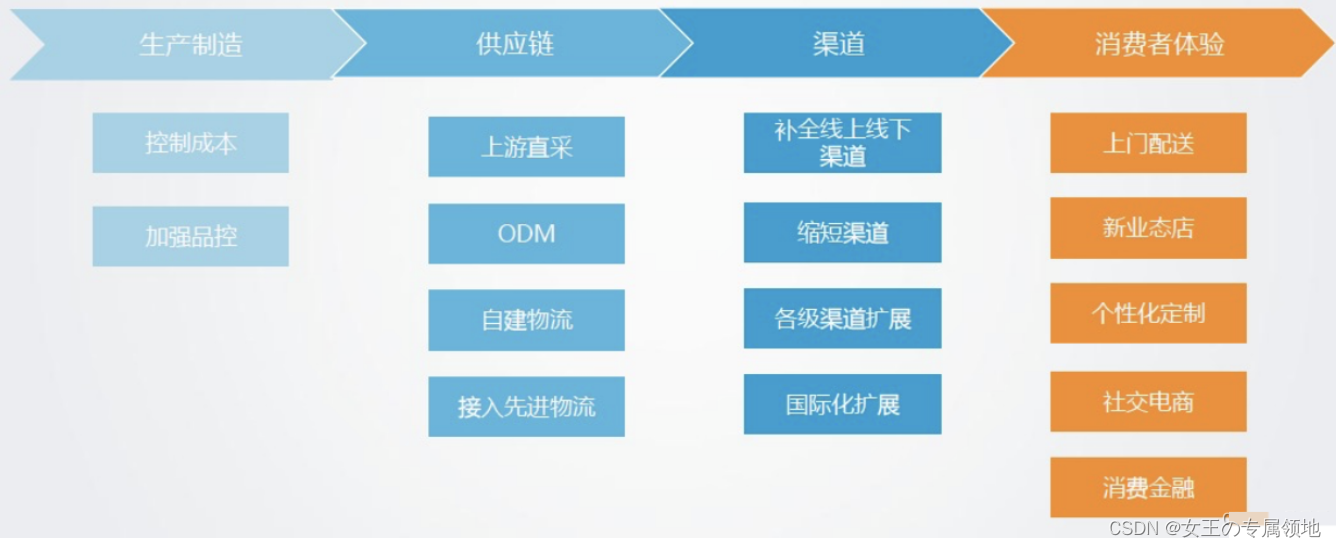 生产制造

控制成本

加强品控

供应链

上游直采

ODM

自建物流

接入先进物流

渠道

补全线上线下渠道

缩短渠道

各级渠道扩展

国际化扩展

消费者体验

上门配送

新业态店

个性化定制

社交电商

消费金融

CSDN @女王の专属领地